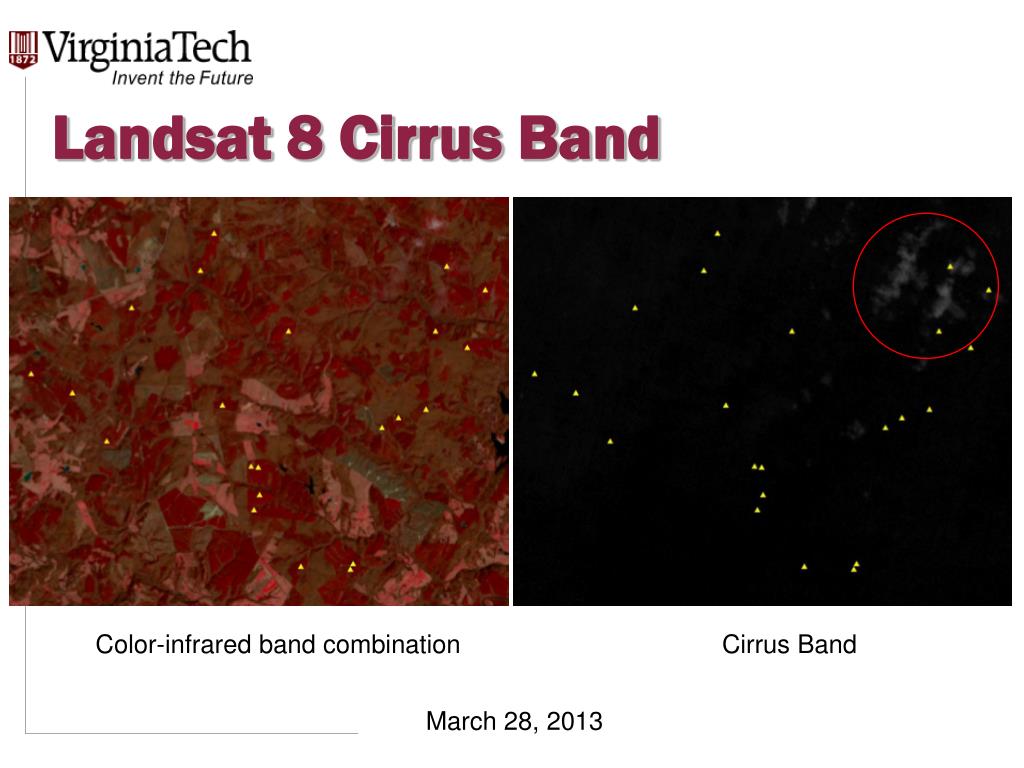 1872 VirginiaTech
Invent the Future

Landsat 8 Cirrus Band

Color-infrared band combination

Cirrus Band

March 28, 2013